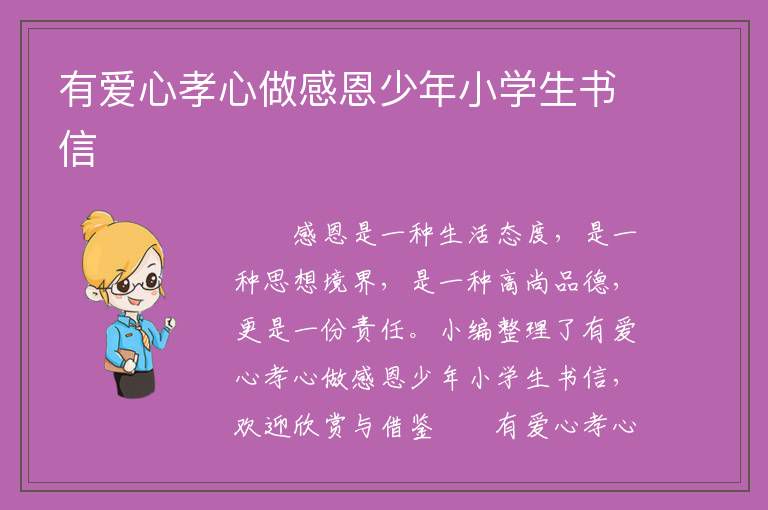 有爱心孝心做感恩少年小学生书信

感恩是一种生活态度，是一种思想境界，是一种高尚品德，更是一份责任。小编整理了有爱心孝心做感恩少年小学生书信，欢迎欣赏与借鉴　　有爱心孝心